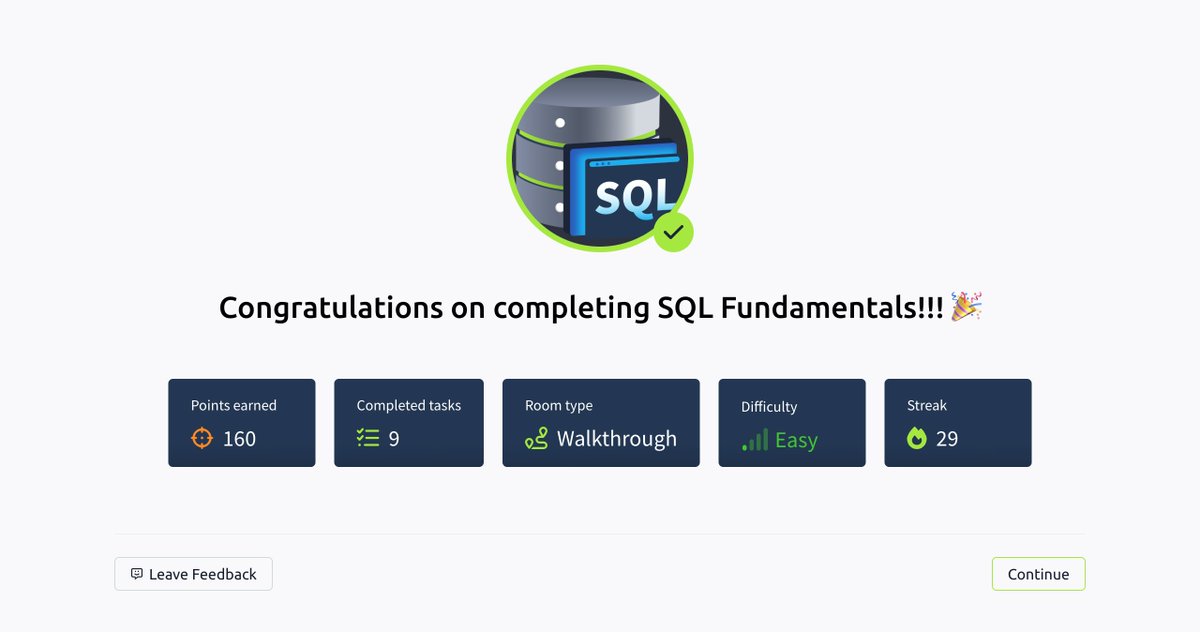 SQL

Congratulations on completing SQL Fundamentals!!! 🎉

Points earned
160

Completed tasks
9

Room type
Walkthrough

Difficulty
Easy

Streak
29

Leave Feedback

Continue